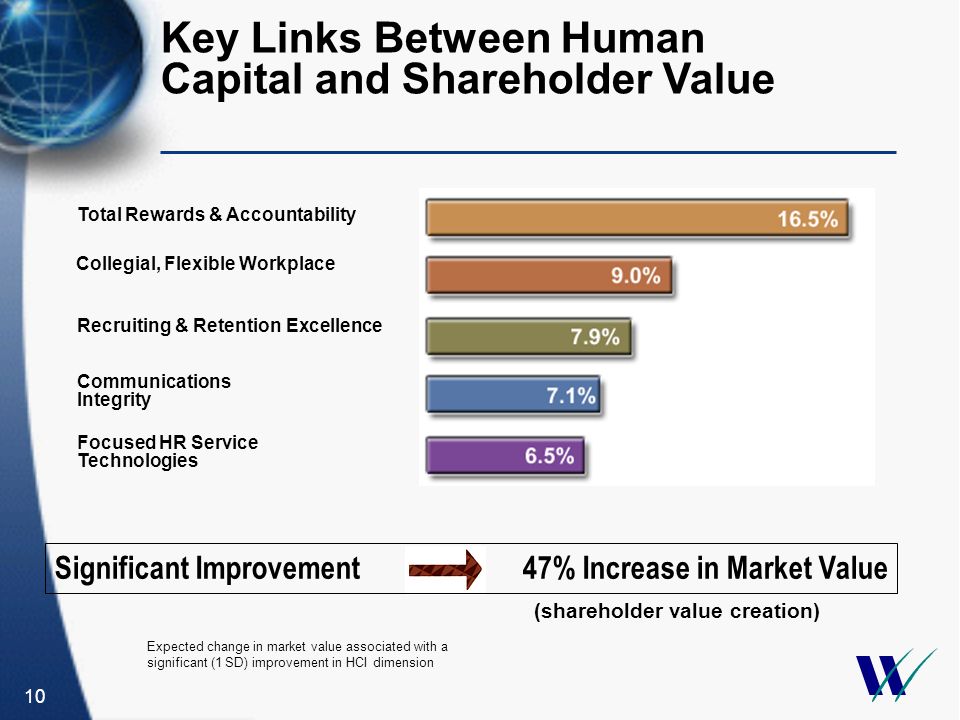 Key Links Between Human Capital and Shareholder Value

Total Rewards & Accountability
16.5%

Collegial, Flexible Workplace
9.0%

Recruiting & Retention Excellence
7.9%

Communications Integrity
7.1%

Focused HR Service Technologies
6.5%

Significant Improvement 47% Increase in Market Value

(shareholder value creation)

Expected change in market value associated with a significant (1 SD) improvement in HCI dimension

10